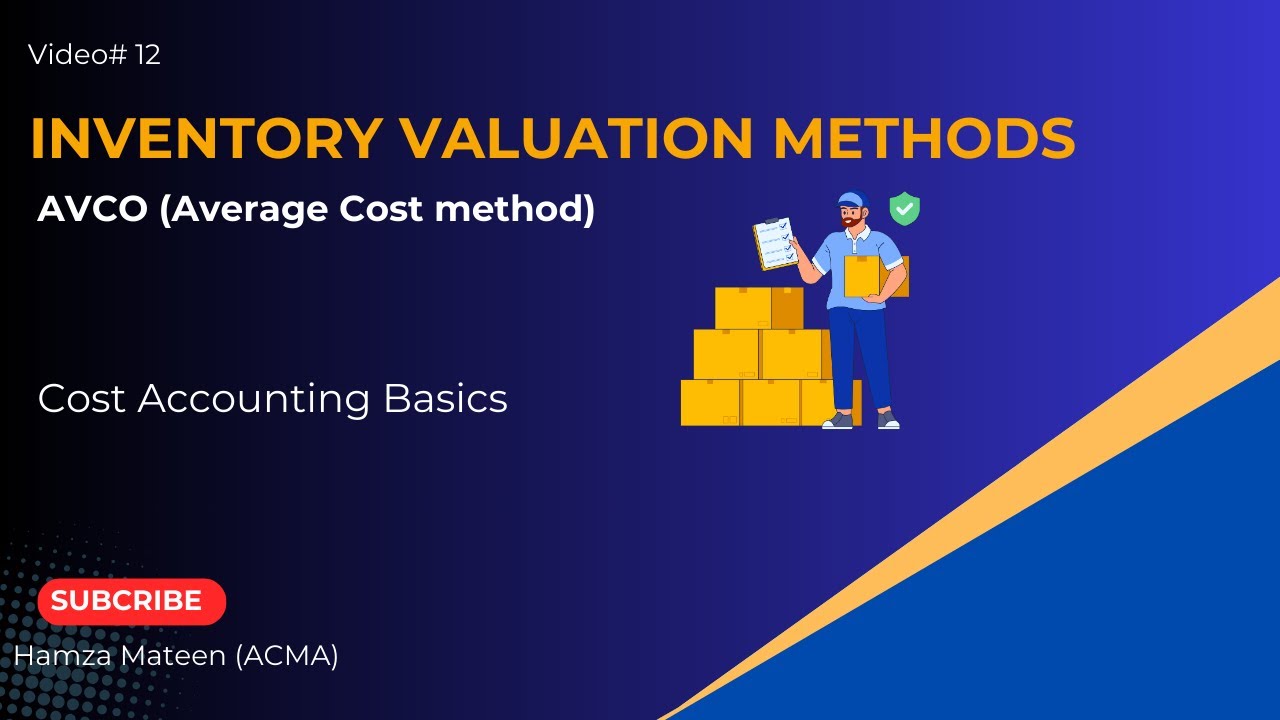 Video# 12

INVENTORY VALUATION METHODS

AVCO (Average Cost method)

Cost Accounting Basics

SUBCRIBE

Hamza Mateen (ACMA)